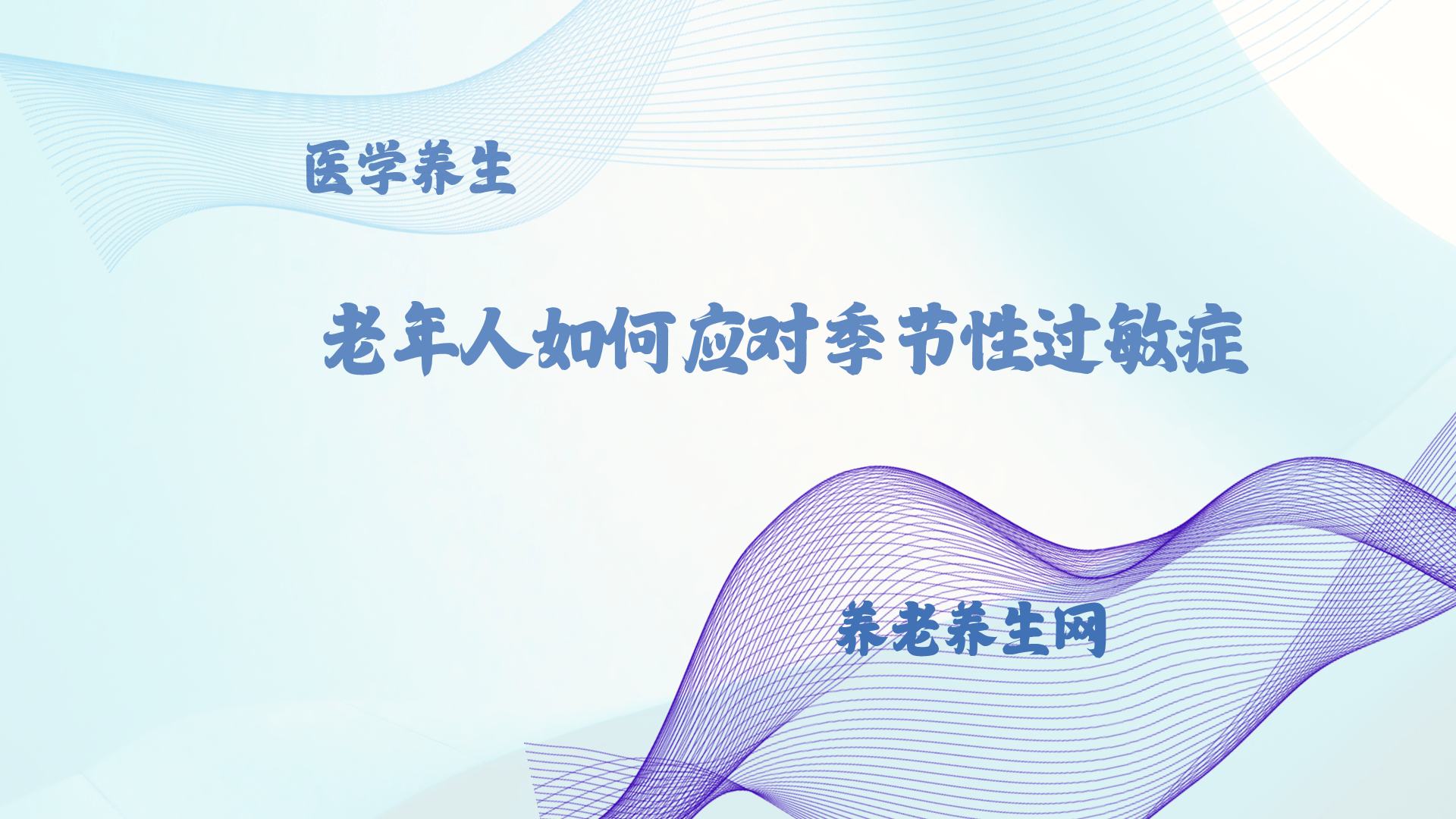 医学养生

老年人如何应对季节性过敏症

养老养生网